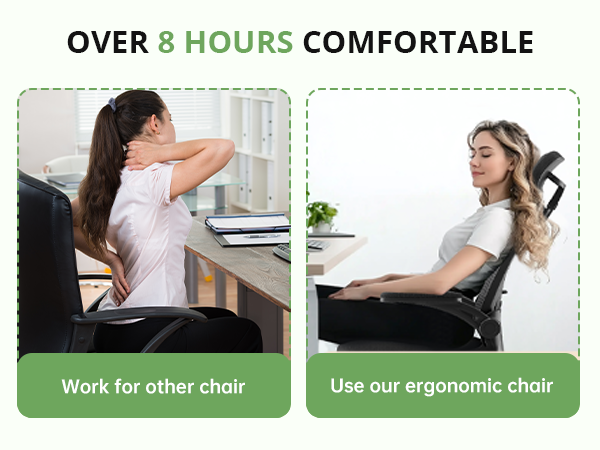 OVER 8 HOURS COMFORTABLE

Work for other chair

Use our ergonomic chair